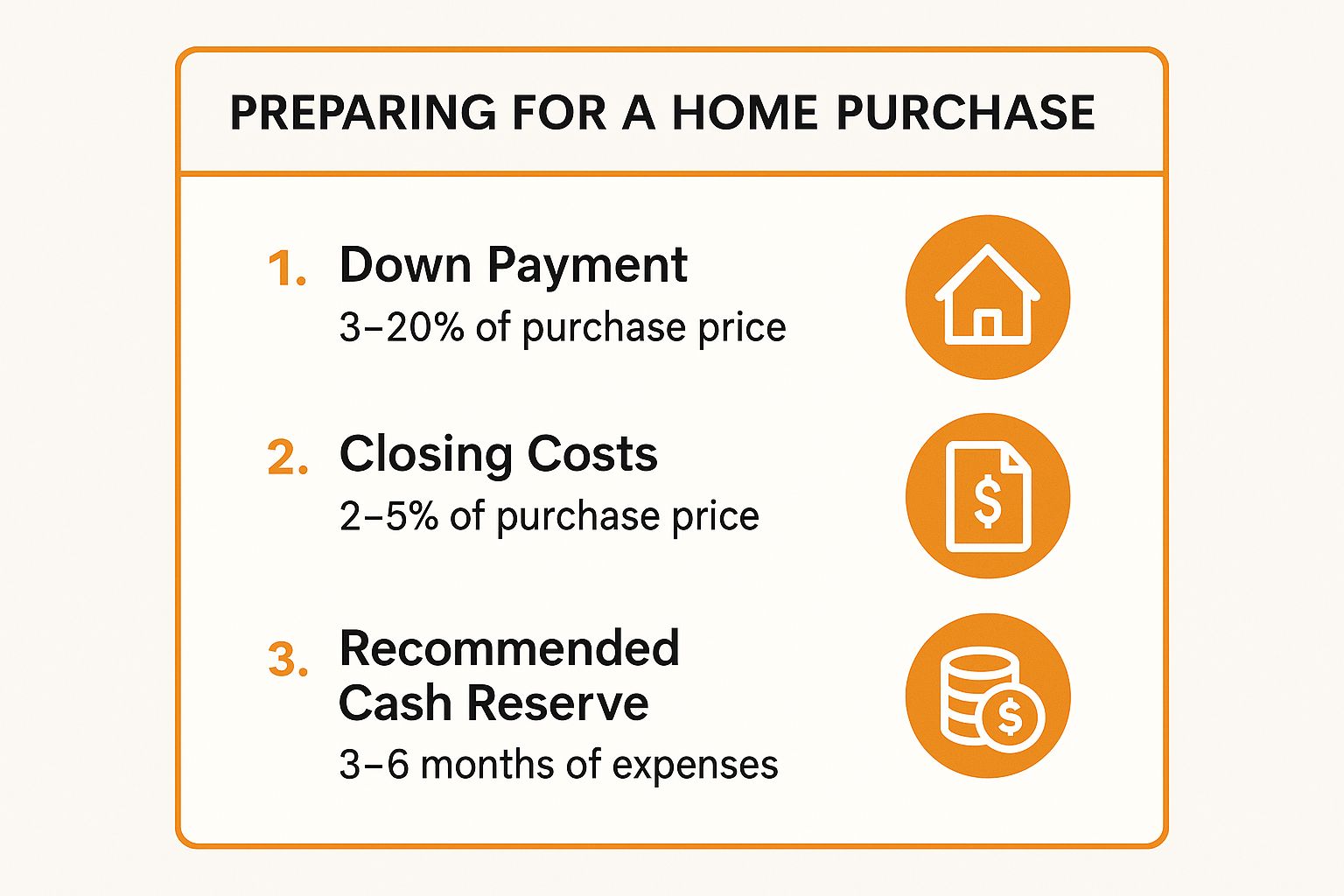 PREPARING FOR A HOME PURCHASE

1. Down Payment
3–20% of purchase price

2. Closing Costs
2–5% of purchase price

3. Recommended Cash Reserve
3–6 months of expenses

$

$